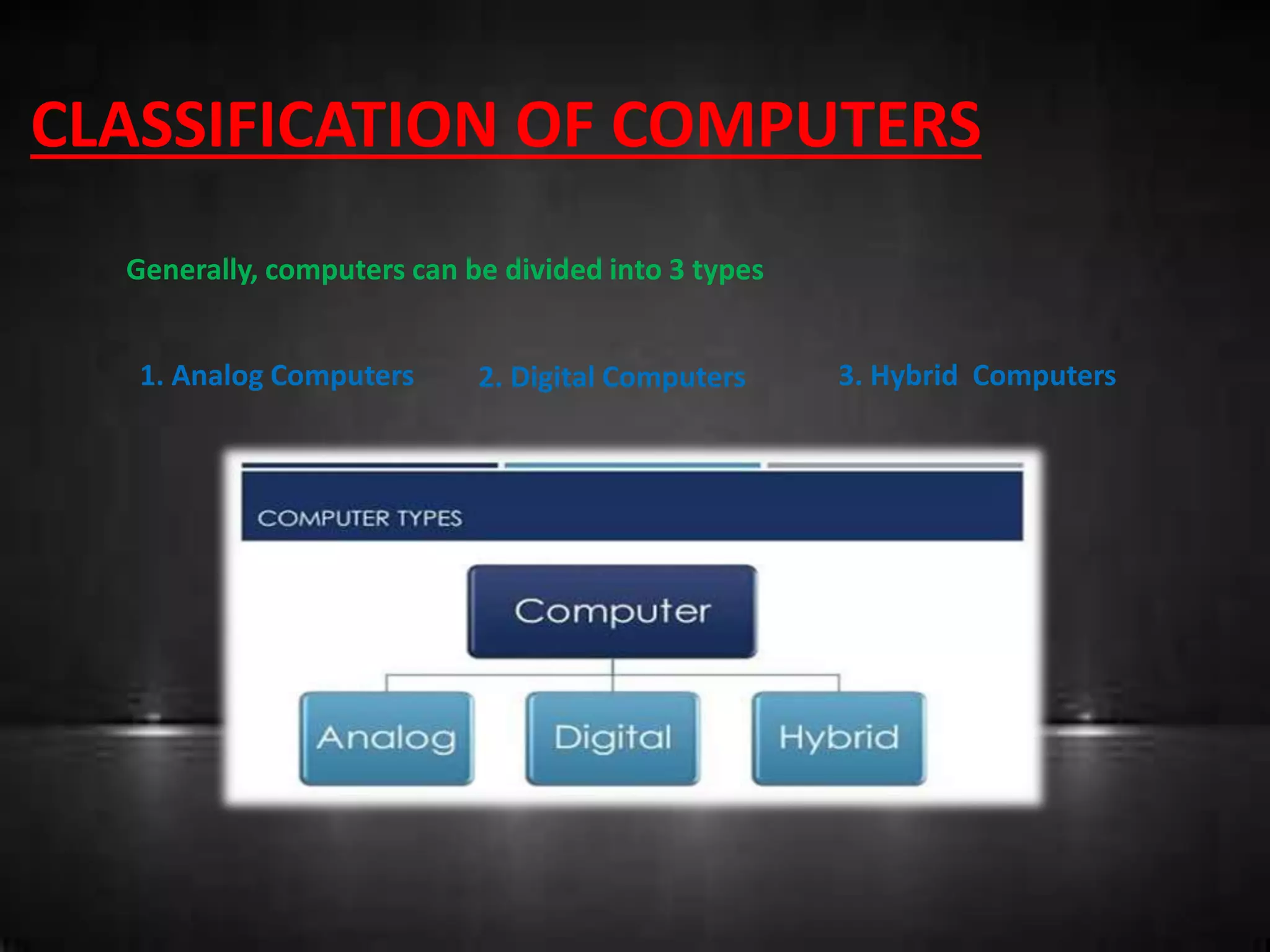 CLASSIFICATION OF COMPUTERS

Generally, computers can be divided into 3 types

1. Analog Computers 2. Digital Computers 3. Hybrid Computers

COMPUTER TYPES

Computer

Analog

Digital

Hybrid